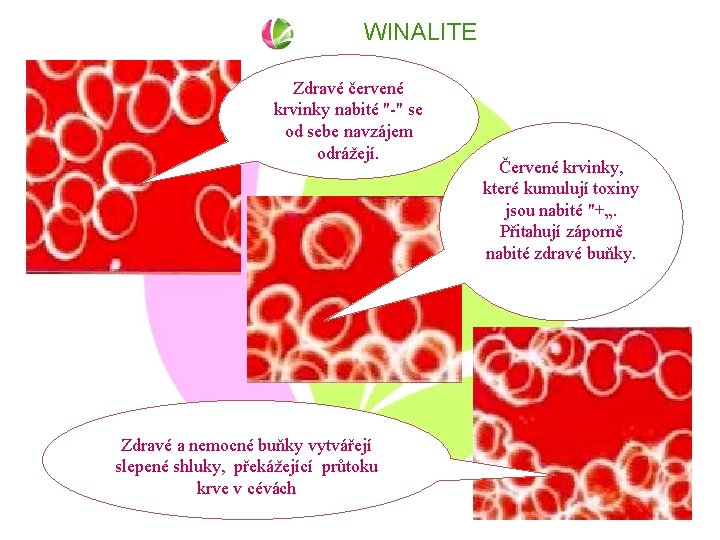 WINALITE

Zdravé červené krvinky nabité "-" se od sebe navzájem odrážejí.

Červené krvinky, které kumulují toxiny jsou nabité "+„. Přitahují záporně nabité zdravé buňky.

Zdravé a nemocné buňky vytvářejí slepené shluky, překážející průtoku krve v cévách